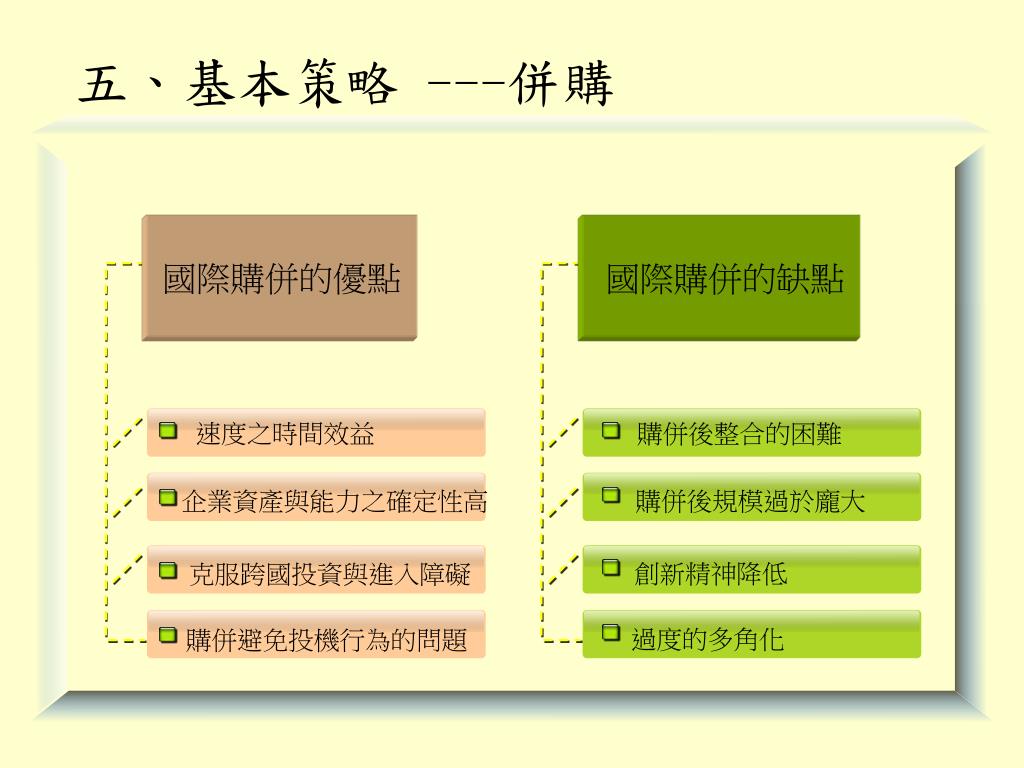 五、基本策略 ---併購

國際購併的優點

速度之時間效益

企業資產與能力之確定性高

克服跨國投資與進入障礙

購併避免投機行為的問題

國際購併的缺點

購併後整合的困難

購併後規模過於龐大

創新精神降低

過度的多角化